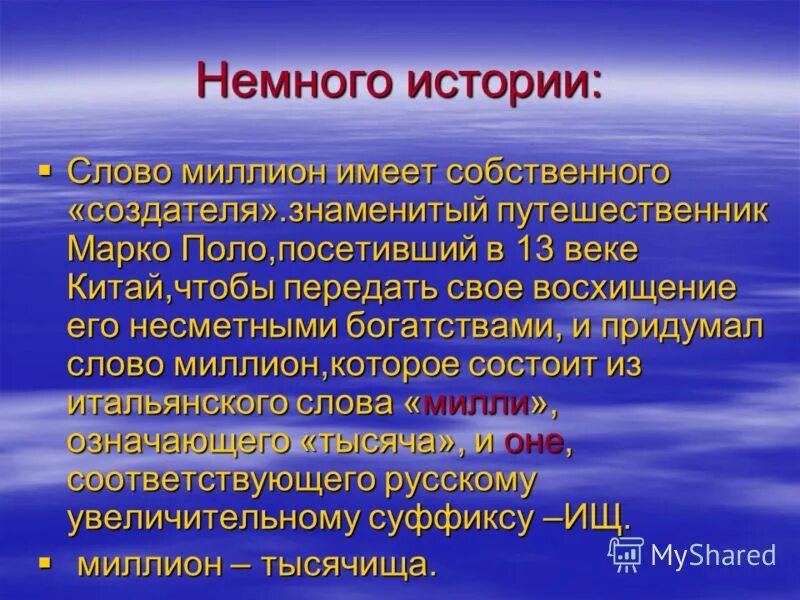 Немного истории:

▪ Слово миллион имеет собственного «создателя».знаменитый путешественник Марко Поло,посетивший в 13 веке Китай,чтобы передать свое восхищение его несметными богатствами, и придумал слово миллион,которое состоит из итальянского слова «милли», означающего «тысяча», и оне, соответствующего русскому увеличительному суффиксу –ИЩ.

▪ миллион – тысячища.

MyShared